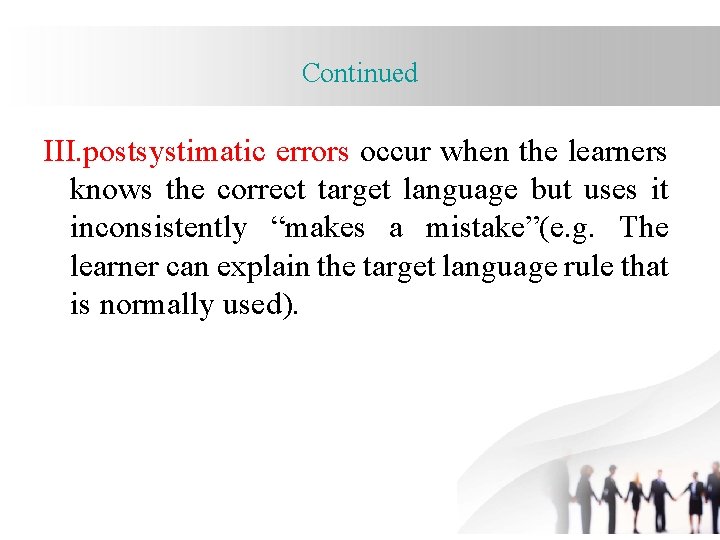 Continued

III.postsystimatic errors occur when the learners knows the correct target language but uses it inconsistently “makes a mistake”(e.g. The learner can explain the target language rule that is normally used).